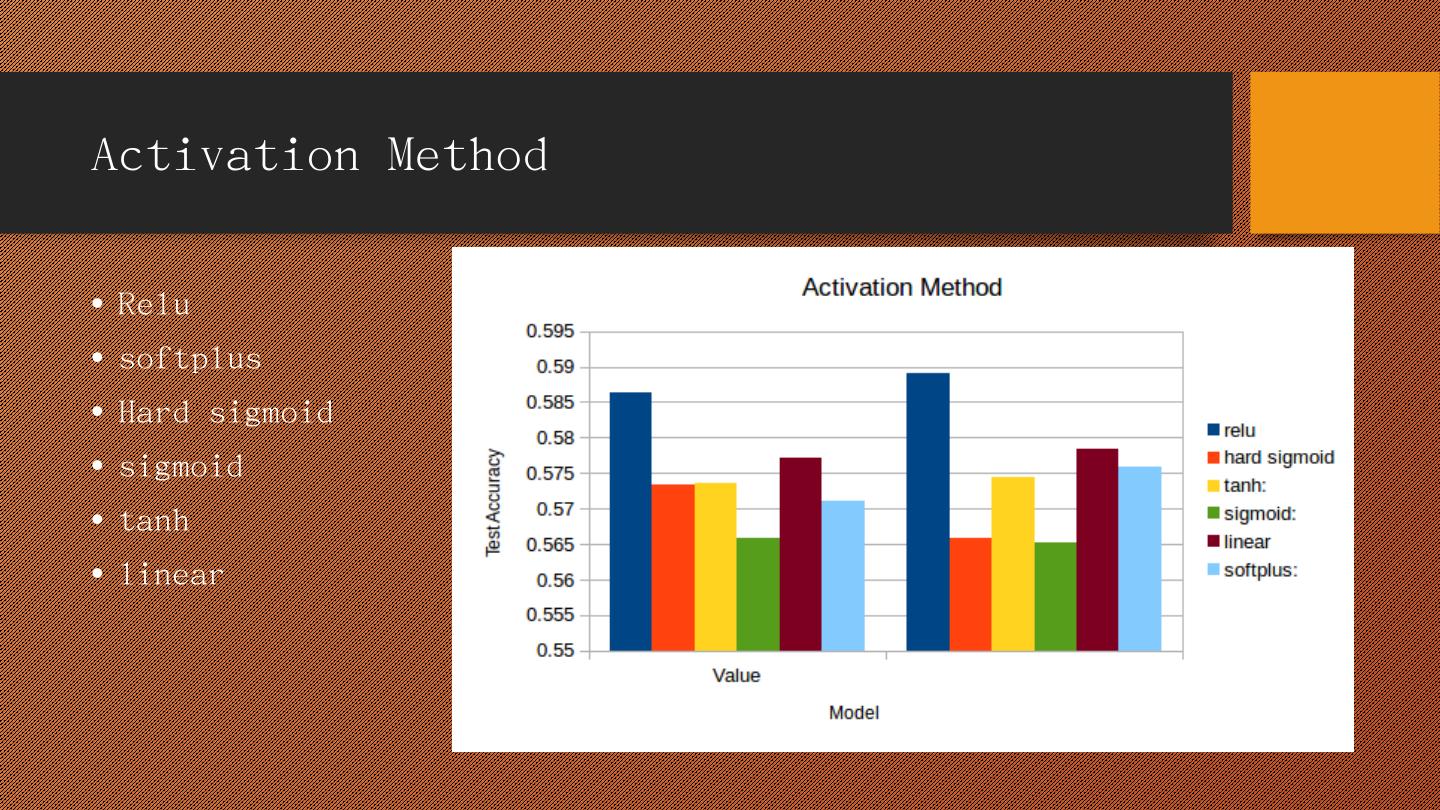 Activation Method

• Relu
• softplus
• Hard sigmoid
• sigmoid
• tanh
• linear

Activation Method

0.595
0.59
0.585
0.58
0.575
0.57
0.565
0.56
0.555
0.55

Test Accuracy

Value

Model

relu
hard sigmoid
tanh:
sigmoid:
linear
softplus: